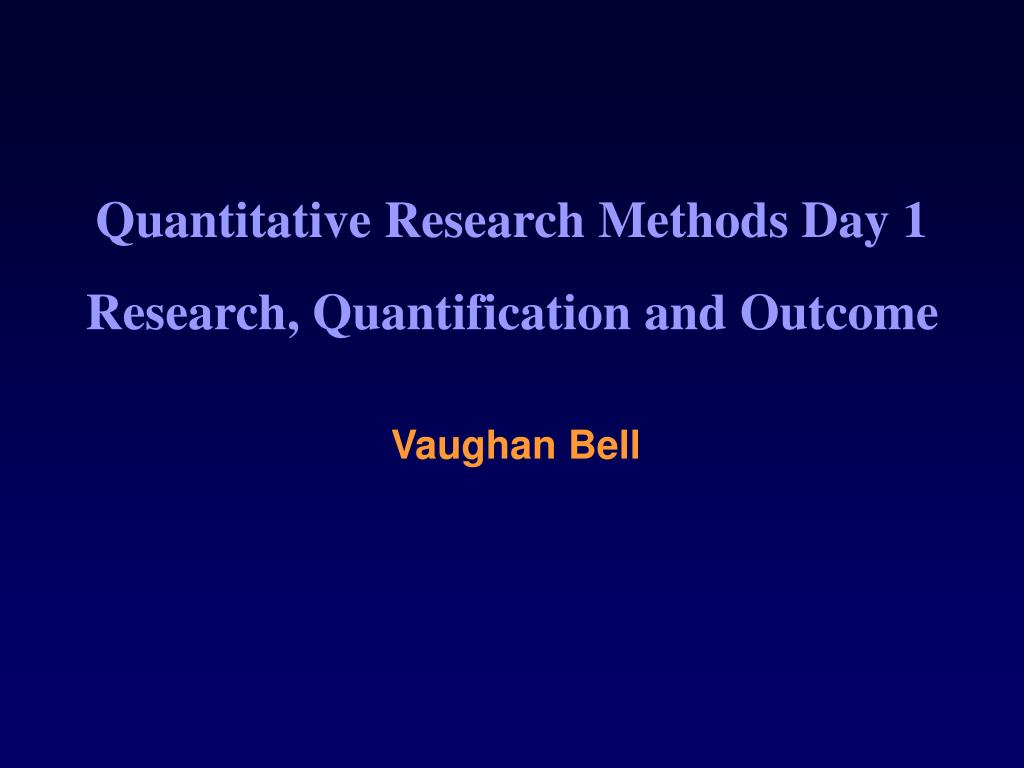 Quantitative Research Methods Day 1

Research, Quantification and Outcome

Vaughan Bell